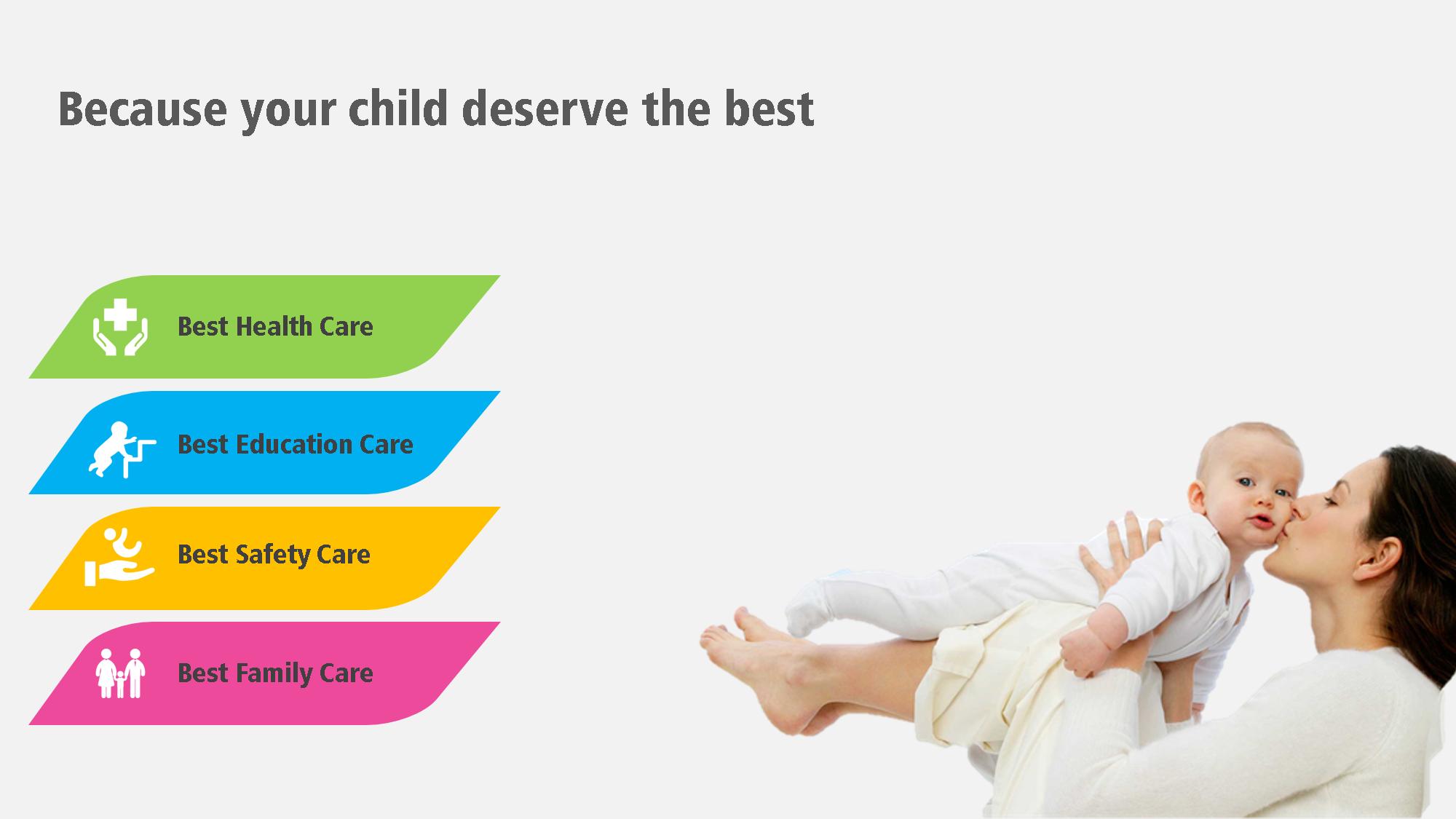 Because your child deserve the best

Best Health Care

Best Education Care

Best Safety Care

Best Family Care